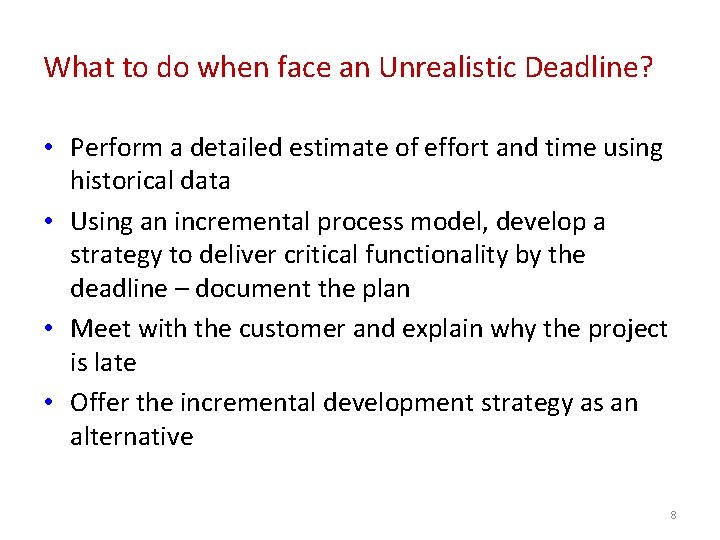 What to do when face an Unrealistic Deadline?

• Perform a detailed estimate of effort and time using historical data

• Using an incremental process model, develop a strategy to deliver critical functionality by the deadline – document the plan

• Meet with the customer and explain why the project is late

• Offer the incremental development strategy as an alternative

8